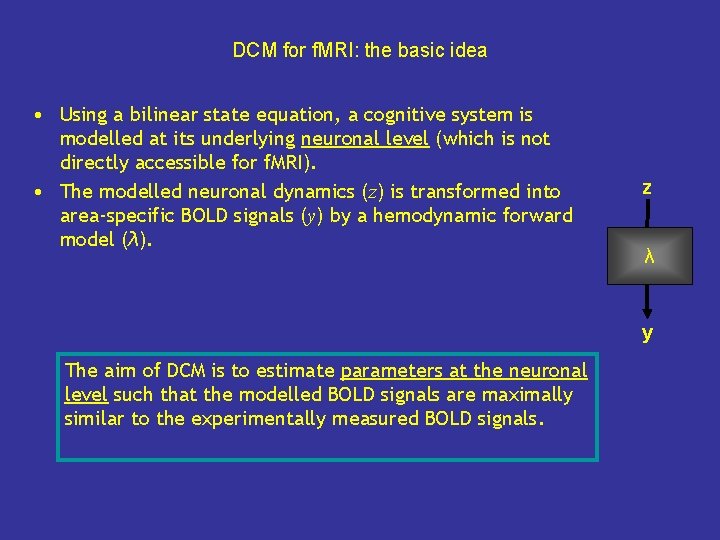 DCM for fMRI: the basic idea

• Using a bilinear state equation, a cognitive system is modelled at its underlying neuronal level (which is not directly accessible for fMRI).
• The modelled neuronal dynamics ($z$) is transformed into area-specific BOLD signals ($y$) by a hemodynamic forward model ($\lambda$).

z
λ
y

The aim of DCM is to estimate parameters at the neuronal level such that the modelled BOLD signals are maximally similar to the experimentally measured BOLD signals.